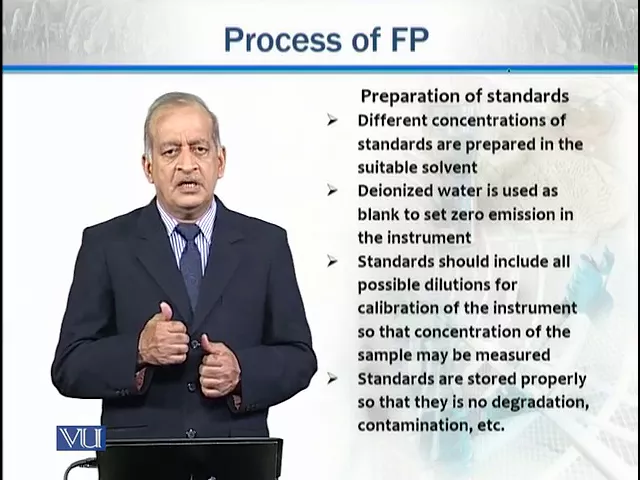 Process of FP

Preparation of standards

➢ Different concentrations of standards are prepared in the suitable solvent

➢ Deionized water is used as blank to set zero emission in the instrument

➢ Standards should include all possible dilutions for calibration of the instrument so that concentration of the sample may be measured

➢ Standards are stored properly so that they is no degradation, contamination, etc.

VU